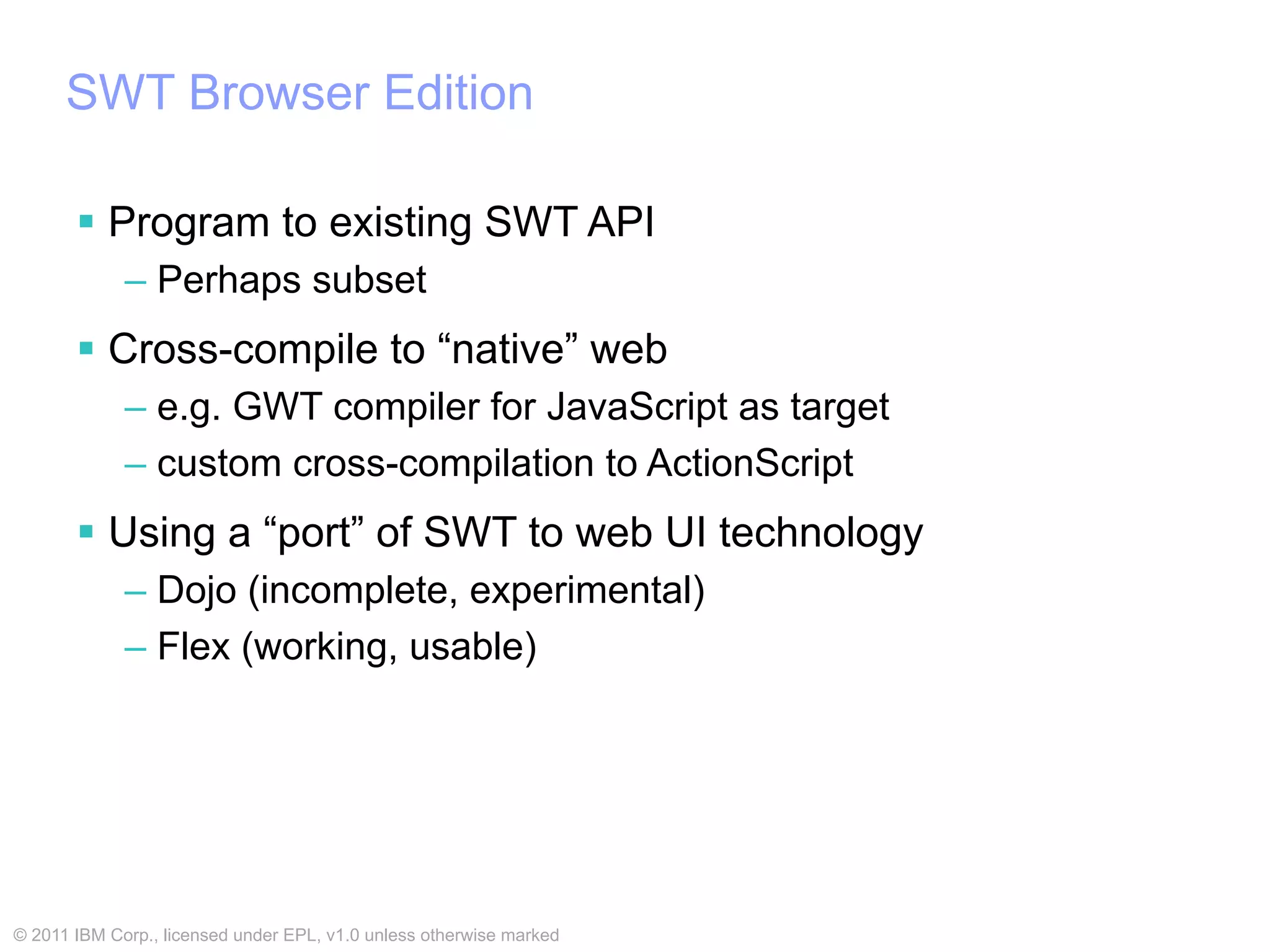 SWT Browser Edition

▪ Program to existing SWT API
– Perhaps subset

▪ Cross-compile to “native” web
– e.g. GWT compiler for JavaScript as target
– custom cross-compilation to ActionScript

▪ Using a “port” of SWT to web UI technology
– Dojo (incomplete, experimental)
– Flex (working, usable)

© 2011 IBM Corp., licensed under EPL, v1.0 unless otherwise marked